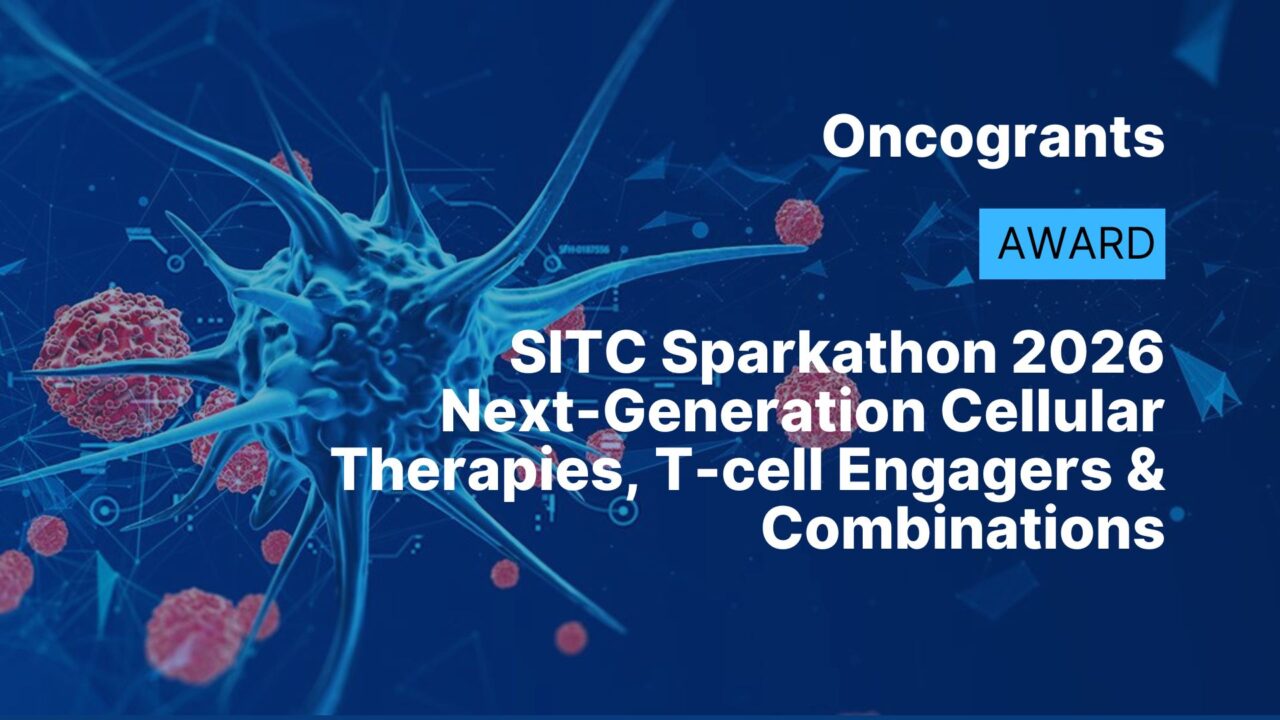 Oncogrants

AWARD

SITC Sparkathon 2026 Next-Generation Cellular Therapies, T-cell Engagers & Combinations